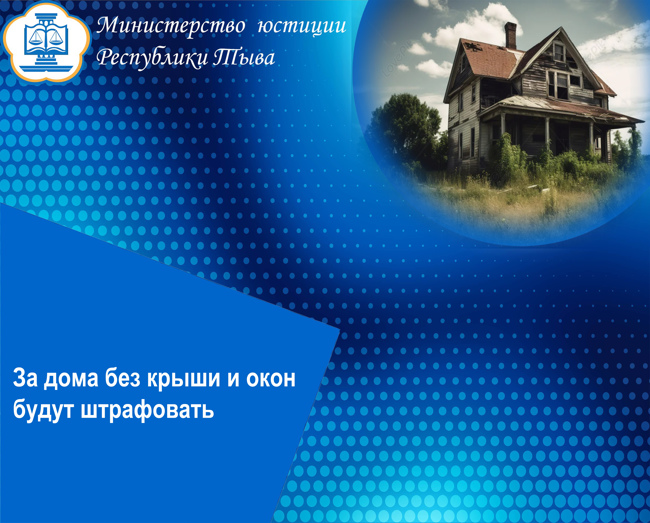 Министерство юстиции
Республики Тыва

За дома без крыши и окон будут штрафовать